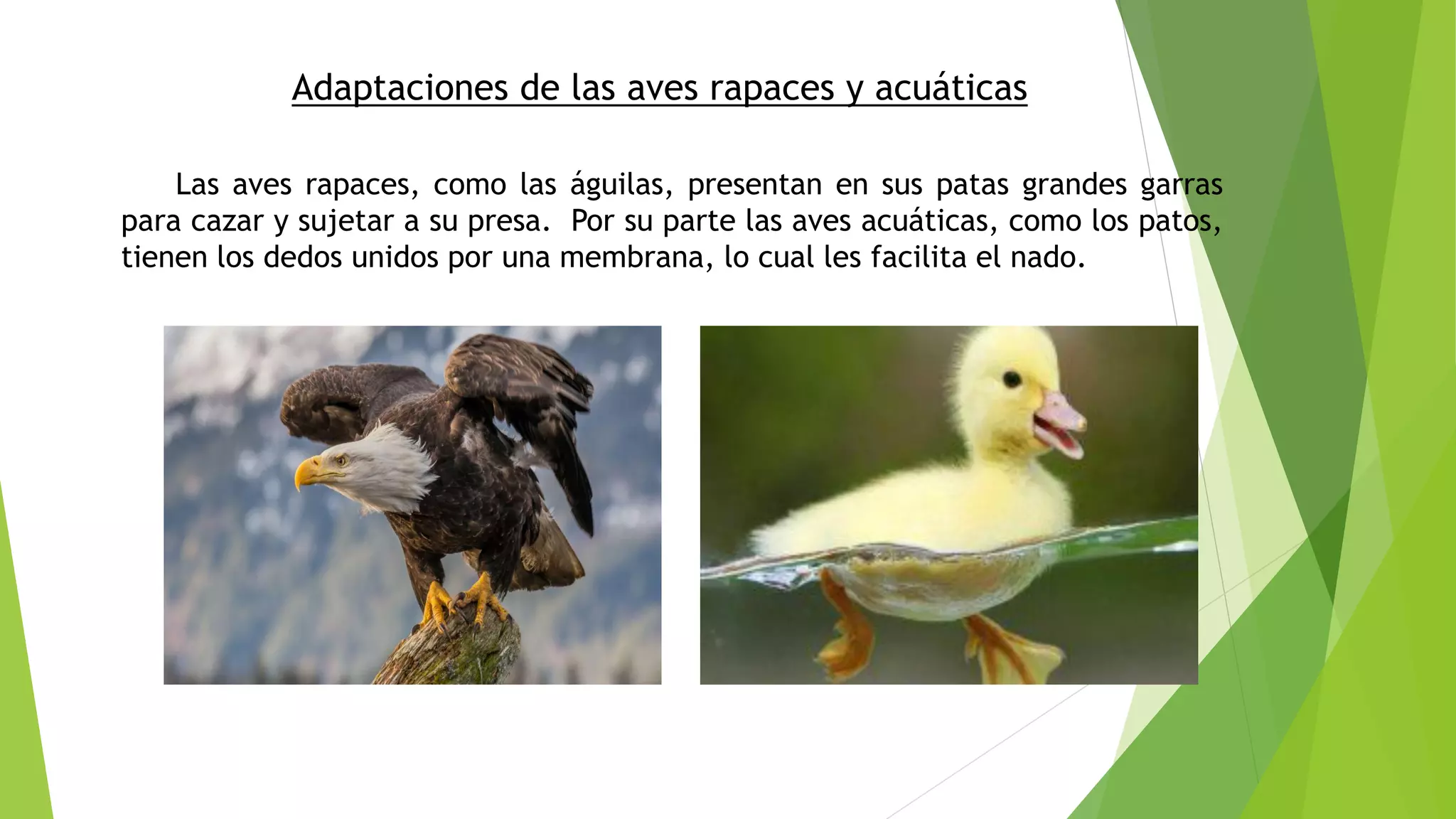 Adaptaciones de las aves rapaces y acuáticas

Las aves rapaces, como las águilas, presentan en sus patas grandes garras para cazar y sujetar a su presa. Por su parte las aves acuáticas, como los patos, tienen los dedos unidos por una membrana, lo cual les facilita el nado.